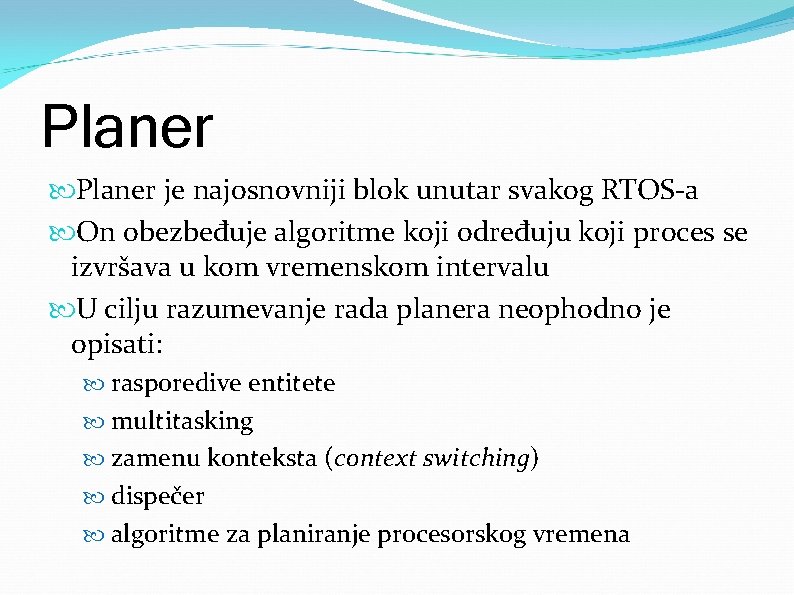 Planer

Planer je najosnovniji blok unutar svakog RTOS-a

On obezbeđuje algoritme koji određuju koji proces se izvršava u kom vremenskom intervalu

U cilju razumevanje rada planera neophodno je opisati:

rasporedive entitete

multitasking

zamenu konteksta (context switching)

dispečer

algoritme za planiranje procesorskog vremena